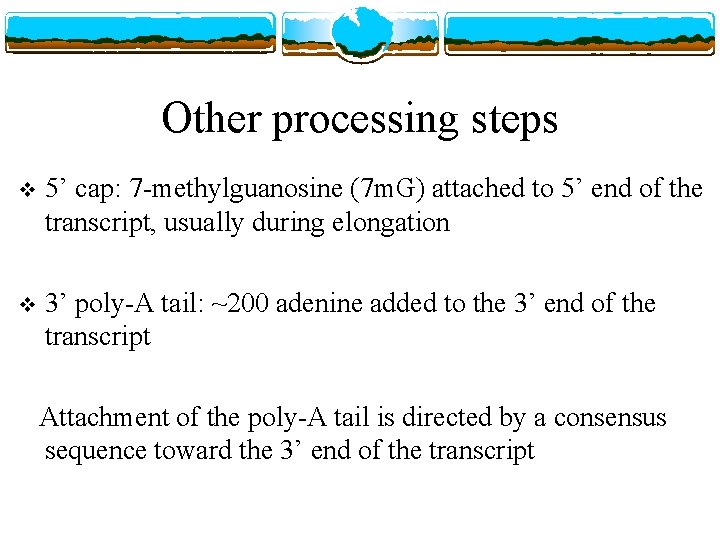 Other processing steps

❖ 5’ cap: 7-methylguanosine (7mG) attached to 5’ end of the transcript, usually during elongation

❖ 3’ poly-A tail: ~200 adenine added to the 3’ end of the transcript

Attachment of the poly-A tail is directed by a consensus sequence toward the 3’ end of the transcript